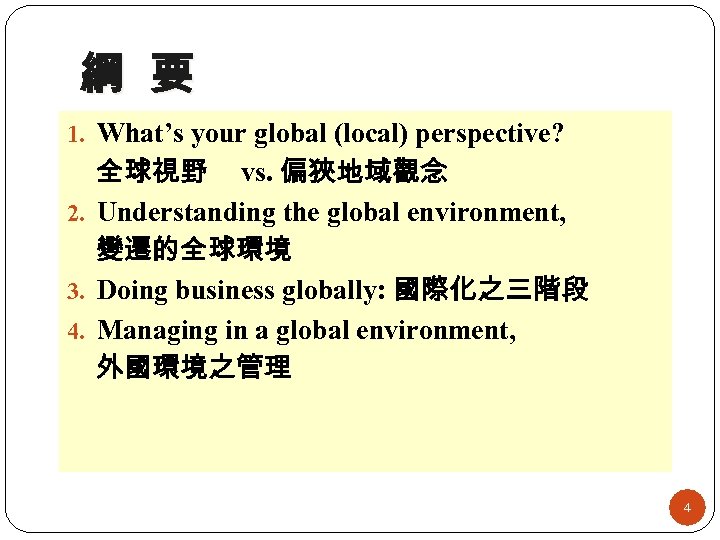 綱 要

1. What's your global (local) perspective? 全球視野 vs. 偏狹地域觀念
2. Understanding the global environment, 變遷的全球環境
3. Doing business globally: 國際化之三階段
4. Managing in a global environment, 外國環境之管理

4